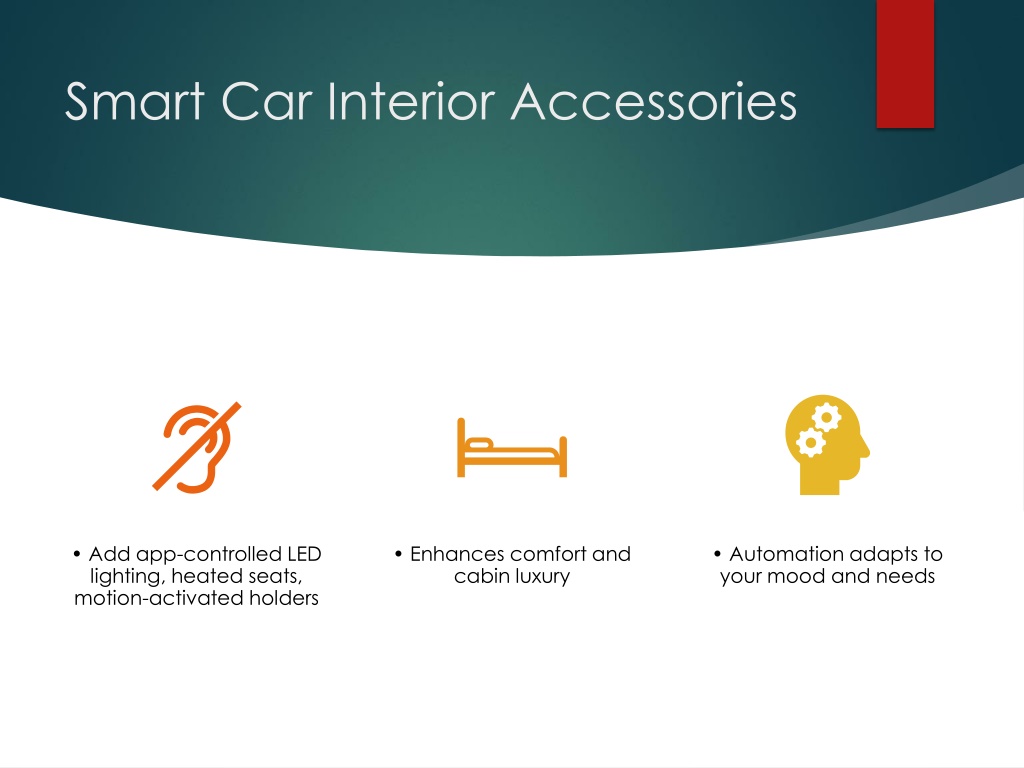 Smart Car Interior Accessories

• Add app-controlled LED lighting, heated seats, motion-activated holders

• Enhances comfort and cabin luxury

• Automation adapts to your mood and needs